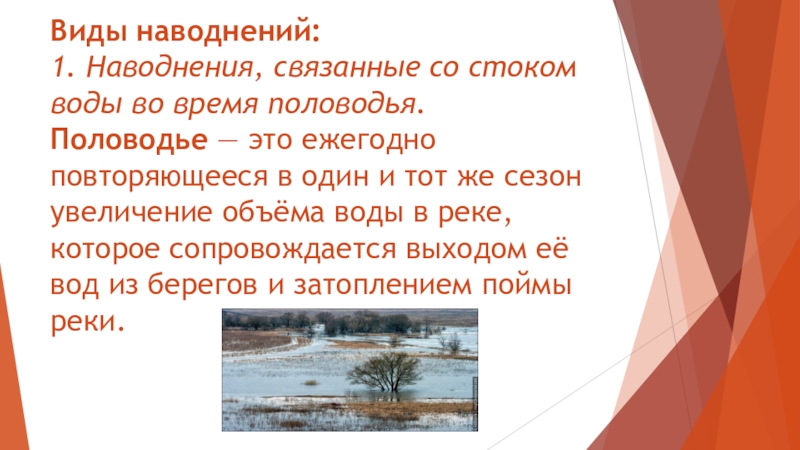 Виды наводнений:
1. Наводнения, связанные со стоком воды во время половодья.
Половодье — это ежегодно повторяющееся в один и тот же сезон увеличение объёма воды в реке, которое сопровождается выходом её вод из берегов и затоплением поймы реки.